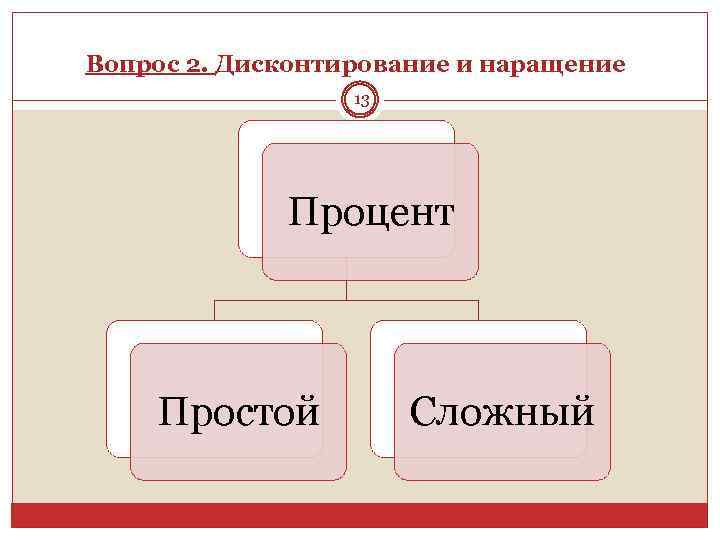 Вопрос 2. Дисконтирование и наращение

13

Процент

Простой

Сложный